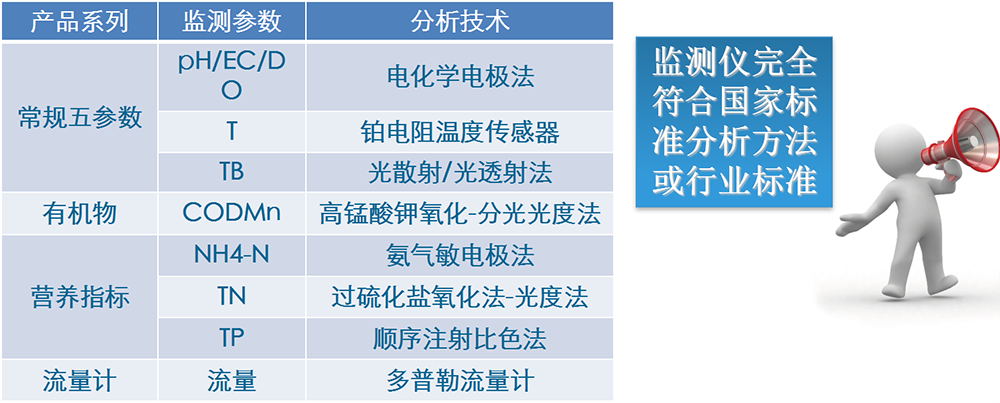 | 产品系列 | 监测参数 | 分析技术 |
|---|---|---|
| 常规五参数 | pH/EC/DO | 电化学电极法 |
| | T | 铂电阻温度传感器 |
| | TB | 光散射/光透射法 |
| 有机物 | CODMn | 高锰酸钾氧化-分光光度法 |
| 营养指标 | NH4-N | 氨气敏电极法 |
| | TN | 过硫化盐氧化法-光度法 |
| | TP | 顺序注射比色法 |
| 流量计 | 流量 | 多普勒流量计 |

监测仪完全符合国家标准分析方法或行业标准